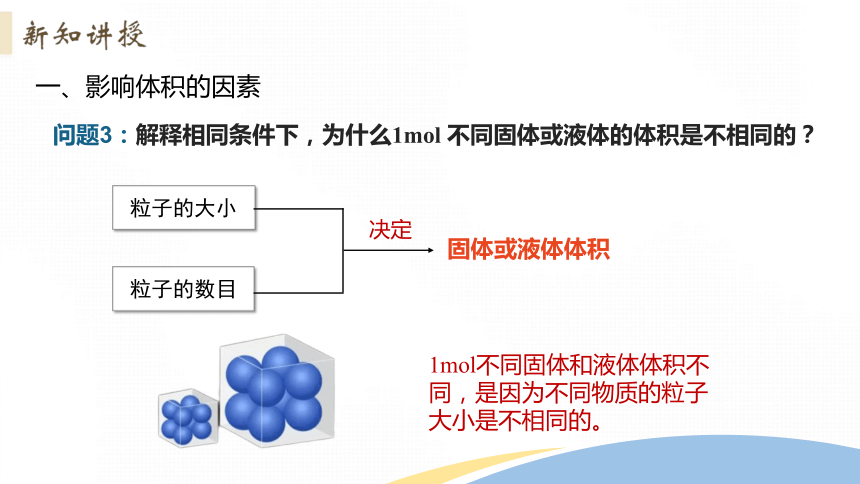 新知讲授

一、影响体积的因素

问题3：解释相同条件下，为什么1mol 不同固体或液体的体积是不相同的？

粒子的大小

粒子的数目

决定

固体或液体体积

1mol不同固体和液体体积不同，是因为不同物质的粒子大小是不相同的。